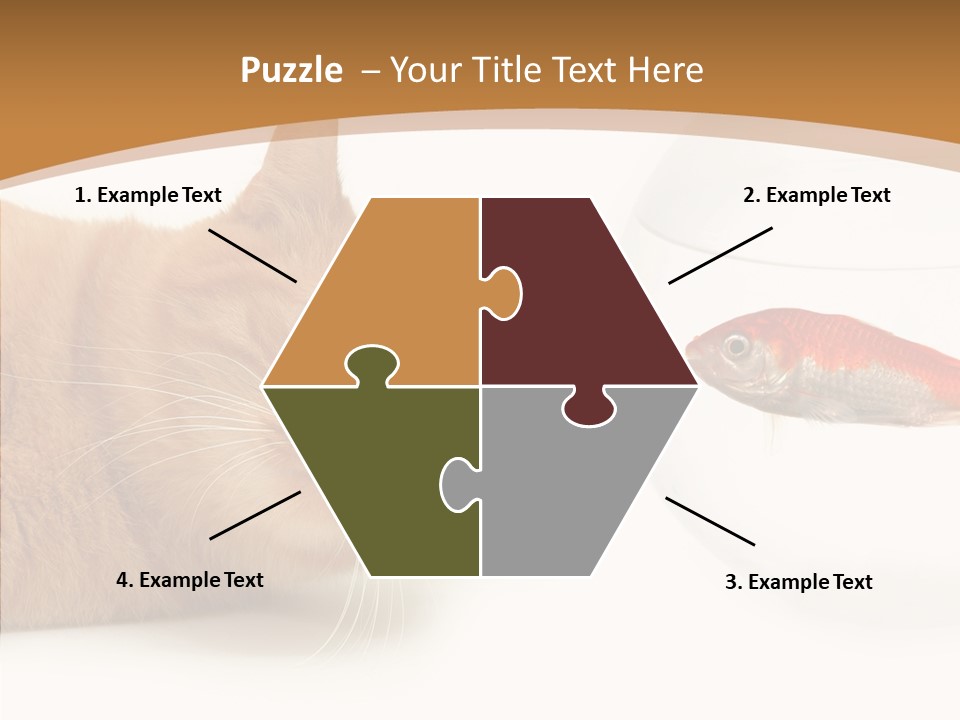 Puzzle – Your Title Text Here

1. Example Text

2. Example Text

4. Example Text

3. Example Text